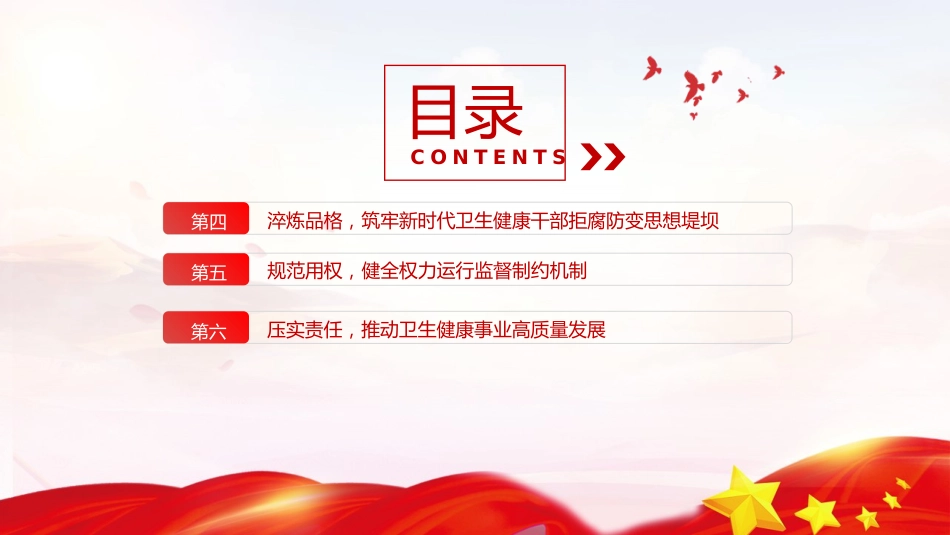 目录
CONTENTS

第四 淬炼品格，筑牢新时代卫生健康干部拒腐防变思想堤坝

第五 规范用权，健全权力运行监督制约机制

第六 压实责任，推动卫生健康事业高质量发展